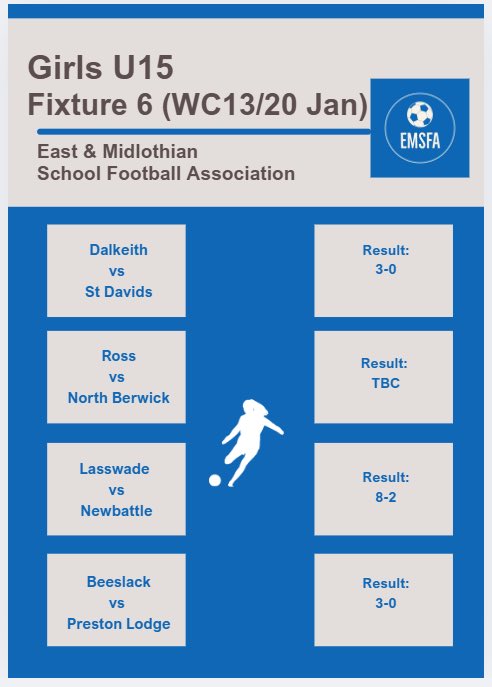 Girls U15
Fixture 6 (WC13/20 Jan)

East & Midlothian
School Football Association

EMSFA

Dalkeith
vs
St Davids

Result:
3-0

Ross
vs
North Berwick

Result:
TBC

Lasswade
vs
Newbattle

Result:
8-2

Beeslack
vs
Preston Lodge

Result:
3-0